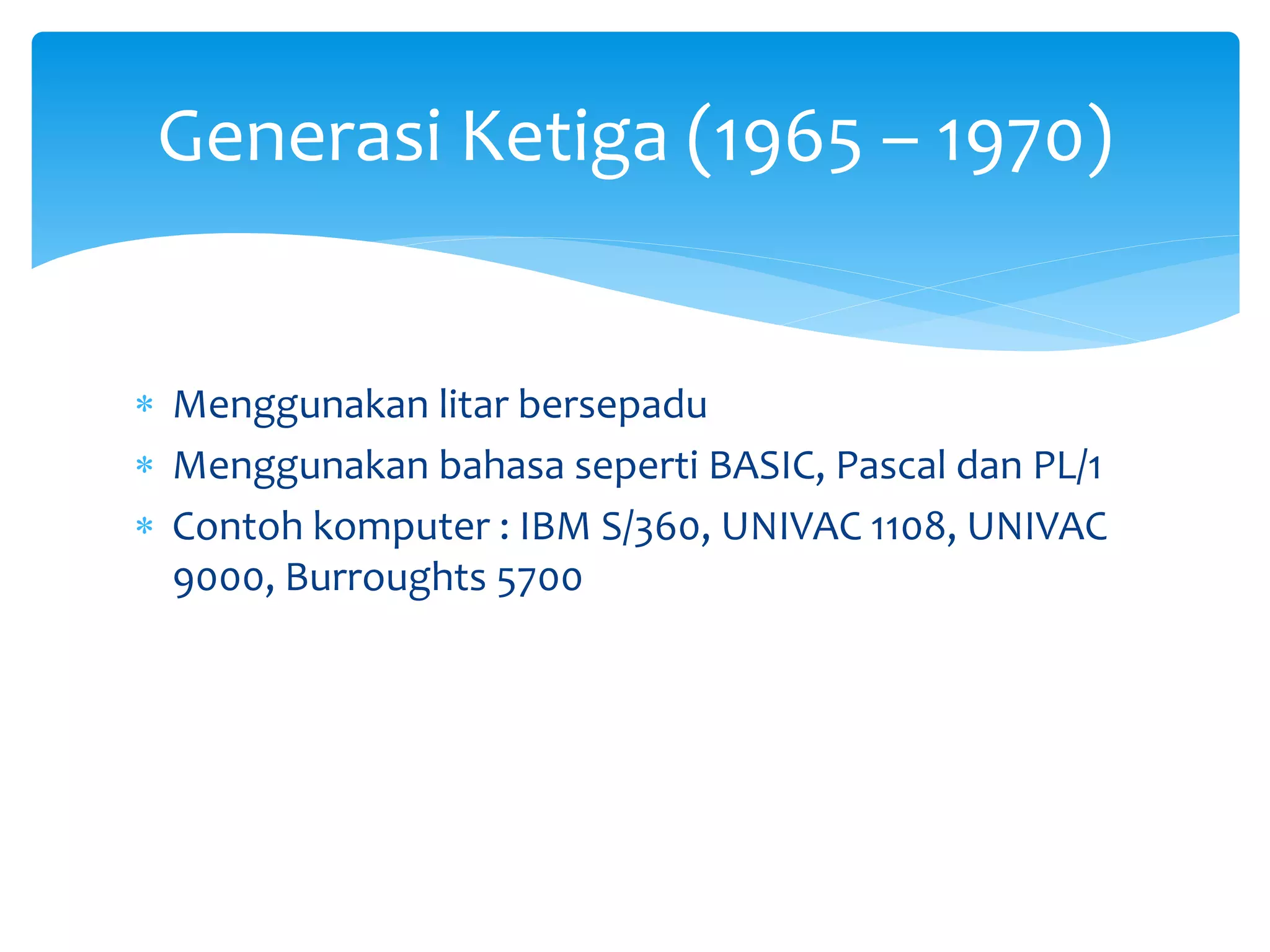 Generasi Ketiga (1965 – 1970)

* Menggunakan litar bersepadu
* Menggunakan bahasa seperti BASIC, Pascal dan PL/1
* Contoh komputer : IBM S/360, UNIVAC 1108, UNIVAC 9000, Burroughts 5700